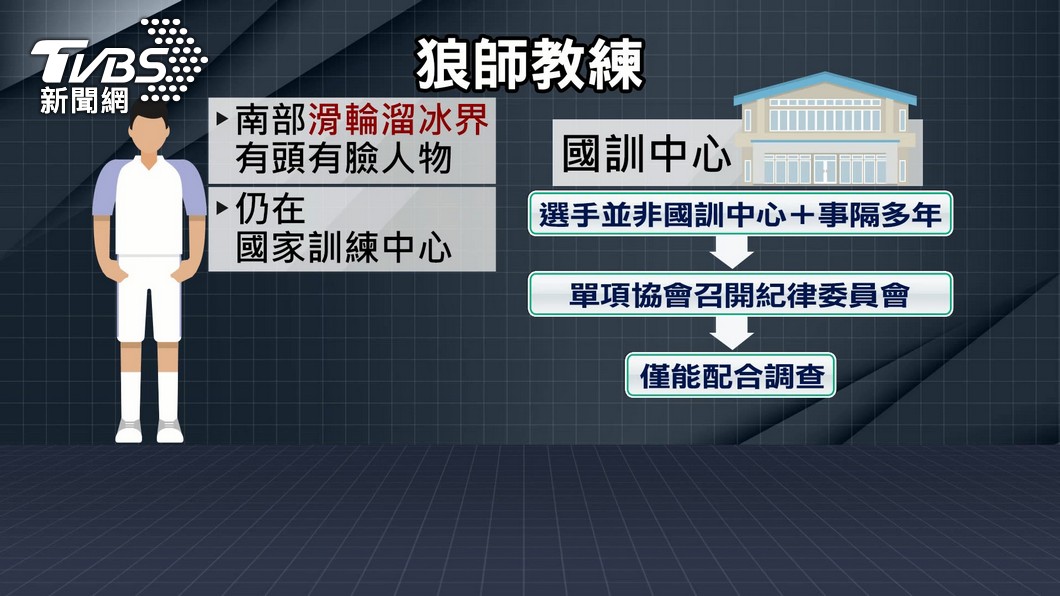 TVBS
新聞網

狼師教練

▸南部滑輪溜冰界
有頭有臉人物

▸仍在
國家訓練中心

國訓中心

選手並非國訓中心＋事隔多年

單項協會召開紀律委員會

僅能配合調查